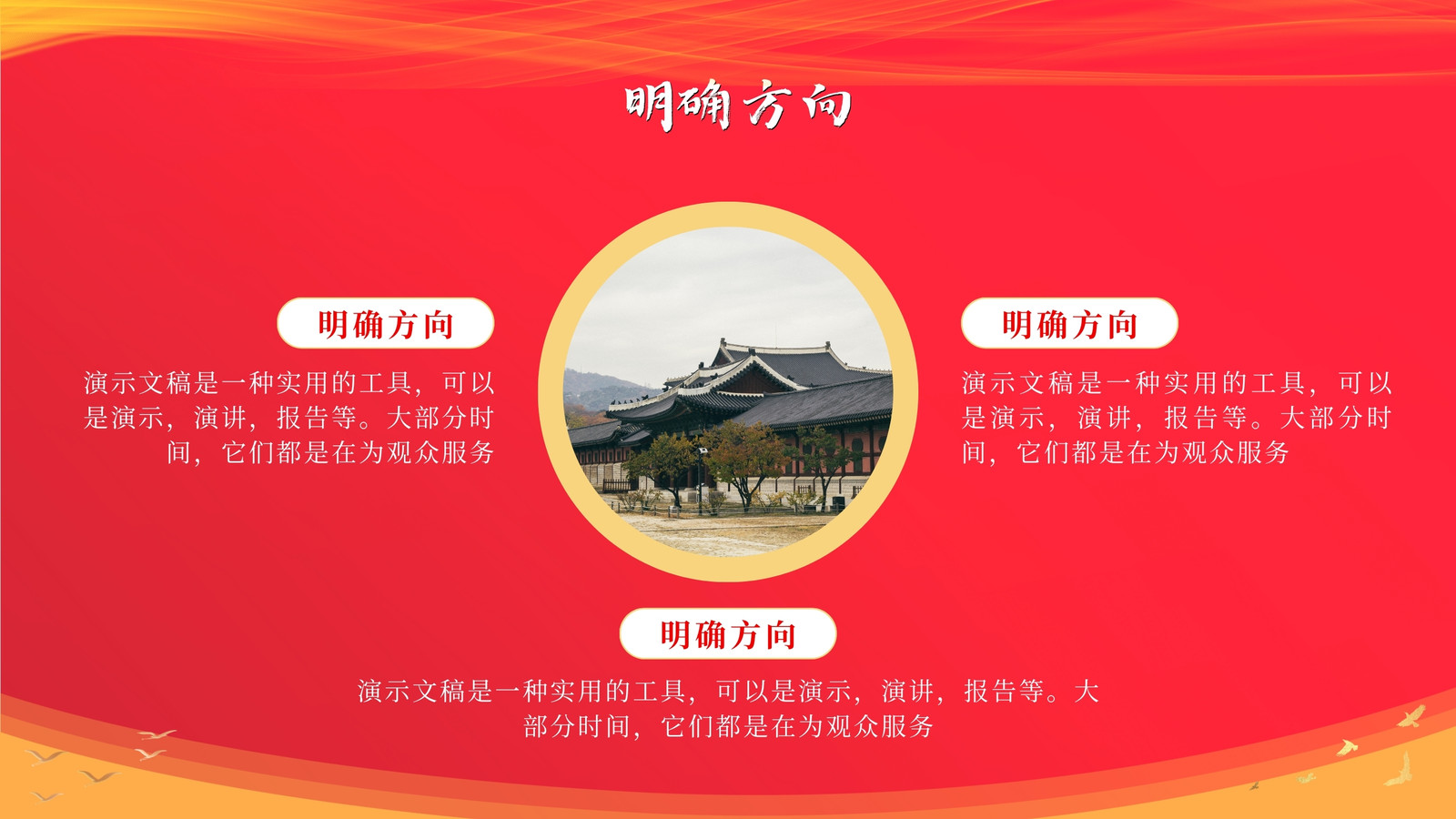 明确方向

明确方向

演示文稿是一种实用的工具，可以是演示，演讲，报告等。大部分时间，它们都是在为观众服务

明确方向

演示文稿是一种实用的工具，可以是演示，演讲，报告等。大部分时间，它们都是在为观众服务

明确方向

演示文稿是一种实用的工具，可以是演示，演讲，报告等。大部分时间，它们都是在为观众服务